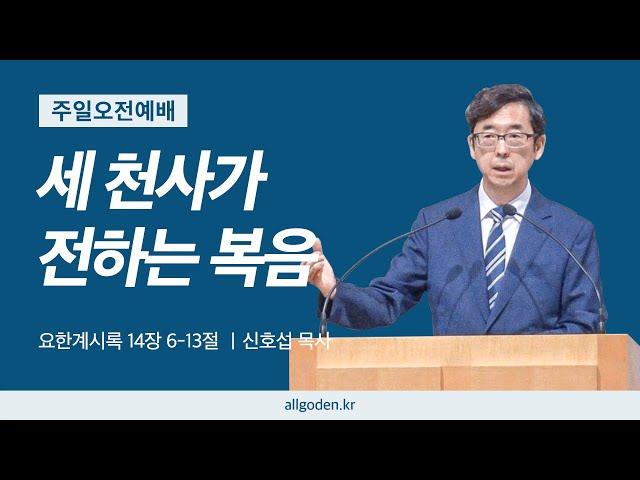 주일오전예배

세 천사가 전하는 복음

요한계시록 14장 6-13절 | 신호섭 목사

allgoden.kr